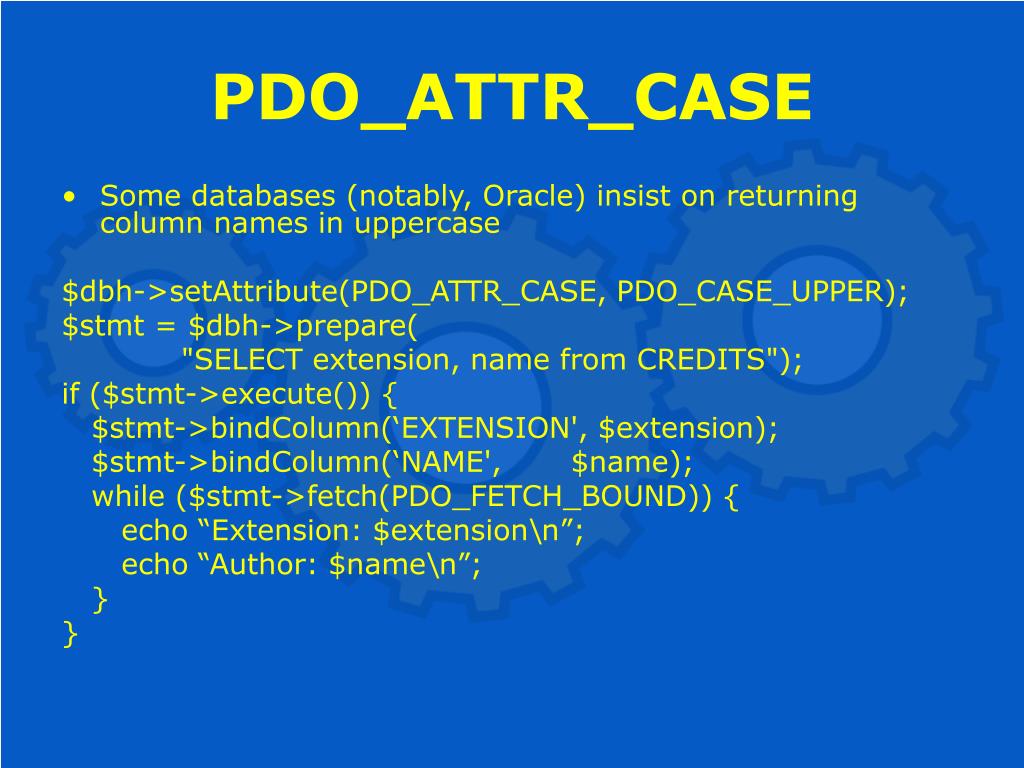 PDO_ATTR_CASE

• Some databases (notably, Oracle) insist on returning column names in uppercase

$dbh->setAttribute(PDO_ATTR_CASE, PDO_CASE_UPPER);
$stmt = $dbh->prepare(
"SELECT extension, name from CREDITS");
if ($stmt->execute()) {
$stmt->bindColumn(‘EXTENSION', $extension);
$stmt->bindColumn(‘NAME', $name);
while ($stmt->fetch(PDO_FETCH_BOUND)) {
echo “Extension: $extension\n”;
echo “Author: $name\n”;
}
}